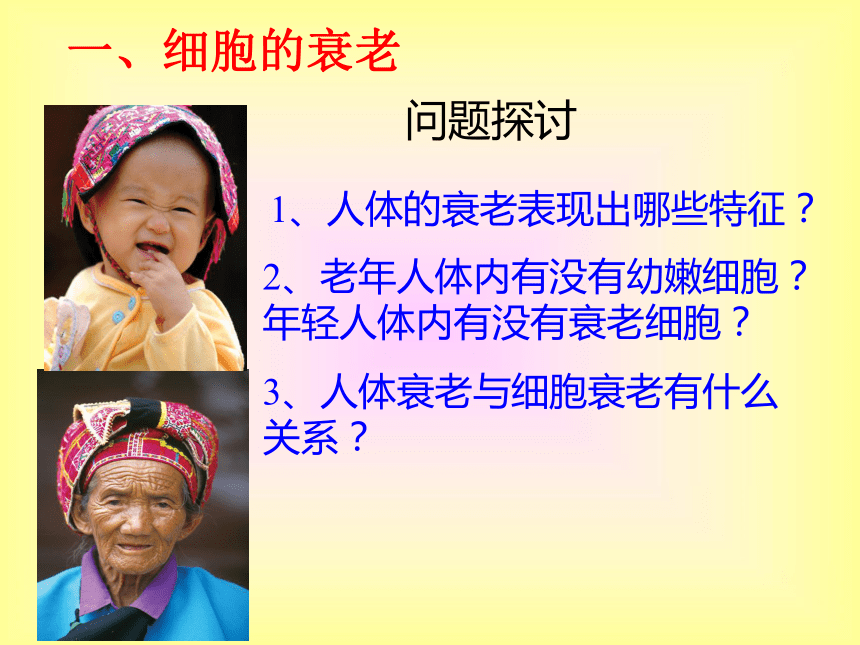 一、细胞的衰老

问题探讨

1、人体的衰老表现出哪些特征？

2、老年人体内有没有幼嫩细胞？年轻人体内有没有衰老细胞？

3、人体衰老与细胞衰老有什么关系？